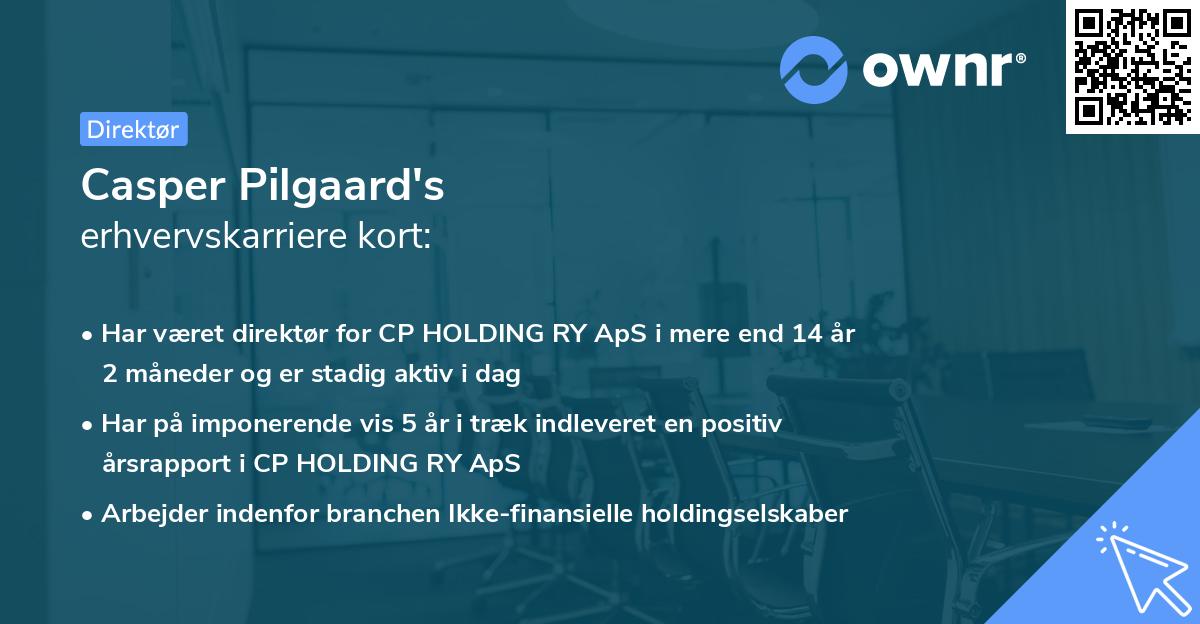 ownr®

Direktør

Casper Pilgaard's
erhvervskarriere kort:

• Har været direktør for CP HOLDING RY ApS i mere end 14 år 2 måneder og er stadig aktiv i dag

• Har på imponerende vis 5 år i træk indleveret en positiv årsrapport i CP HOLDING RY ApS

• Arbejder indenfor branchen Ikke-finansielle holdingselskaber